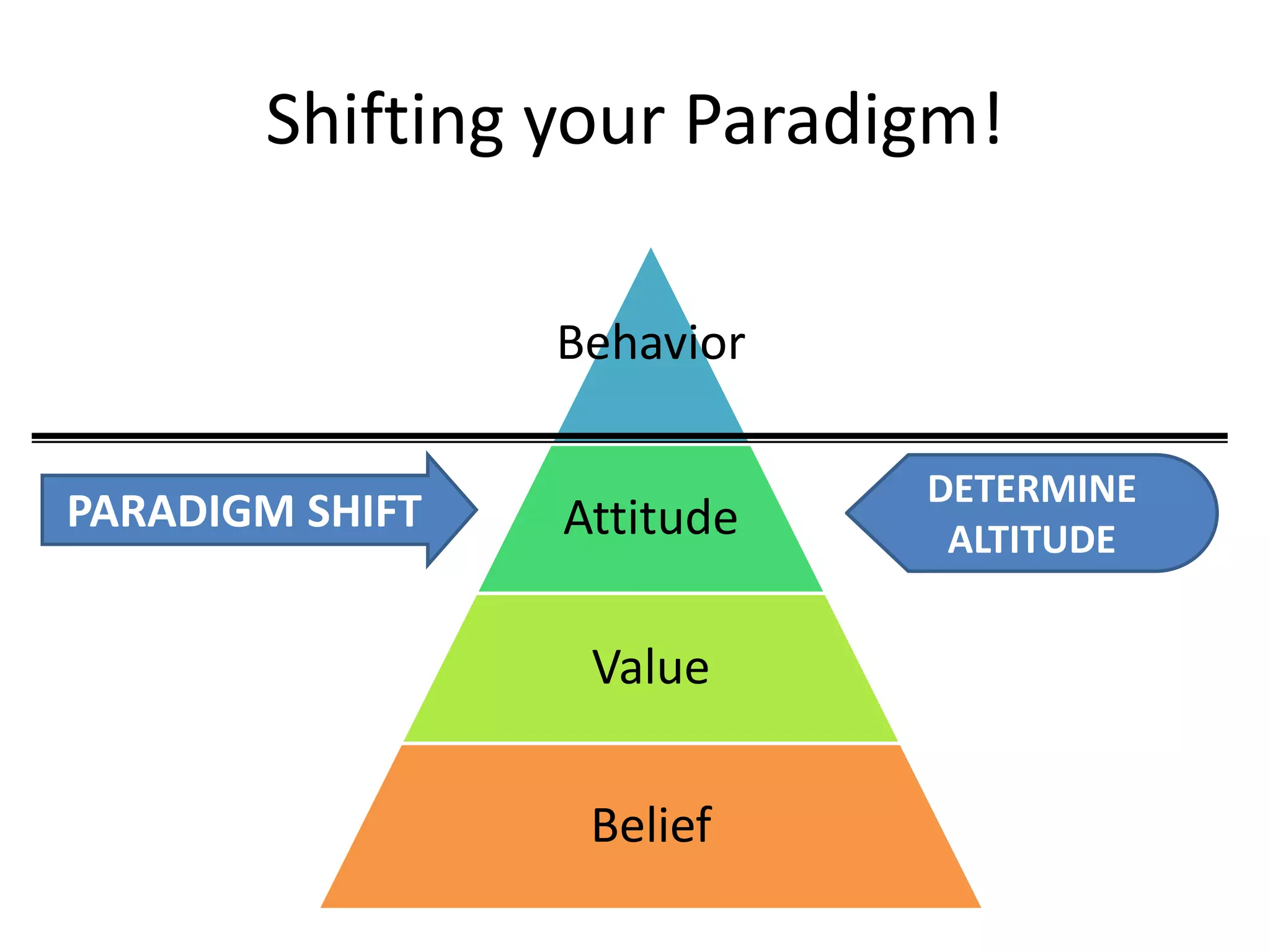 Shifting your Paradigm!

Behavior

PARADIGM SHIFT

Attitude

DETERMINE ALTITUDE

Value

Belief